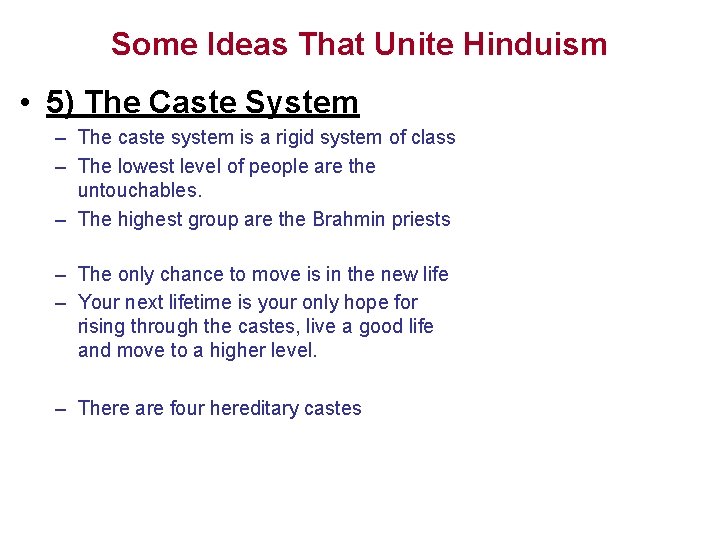 Some Ideas That Unite Hinduism

• 5) The Caste System

– The caste system is a rigid system of class

– The lowest level of people are the untouchables.

– The highest group are the Brahmin priests

– The only chance to move is in the new life

– Your next lifetime is your only hope for rising through the castes, live a good life and move to a higher level.

– There are four hereditary castes